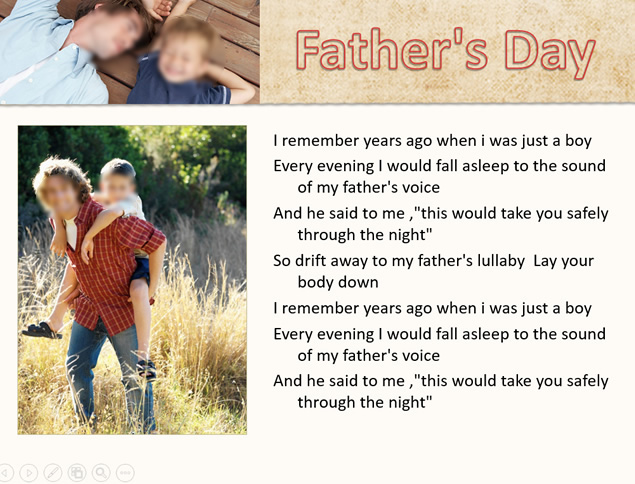 Father's Day

I remember years ago when i was just a boy

Every evening I would fall asleep to the sound of my father's voice

And he said to me ,"this would take you safely through the night"

So drift away to my father's lullaby  Lay your body down

I remember years ago when i was just a boy

Every evening I would fall asleep to the sound of my father's voice

And he said to me ,"this would take you safely through the night"